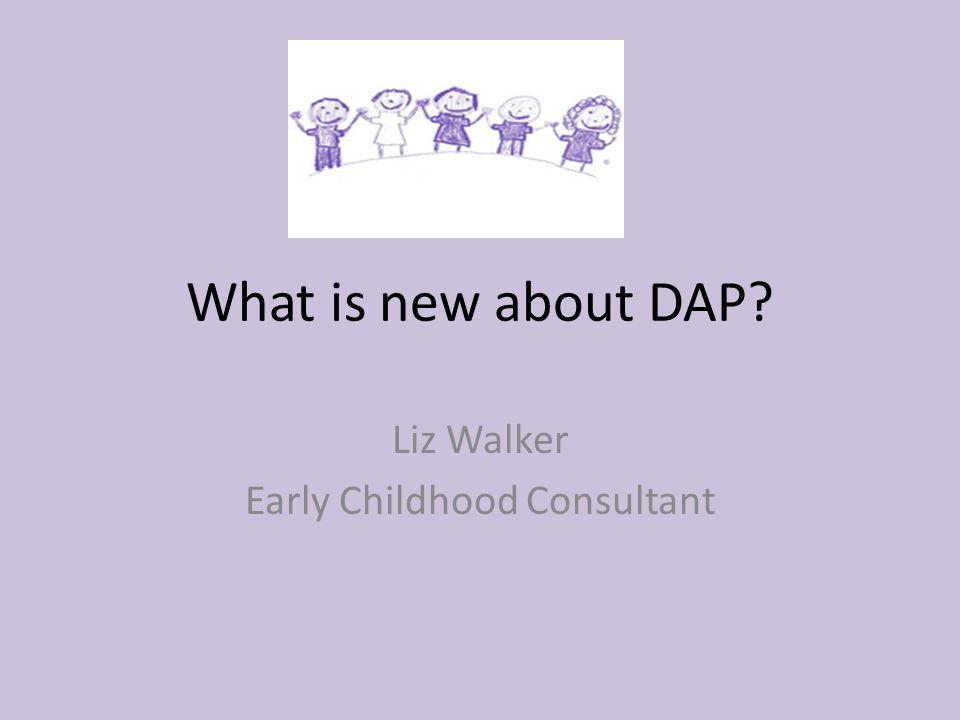 What is new about DAP?

Liz Walker
Early Childhood Consultant